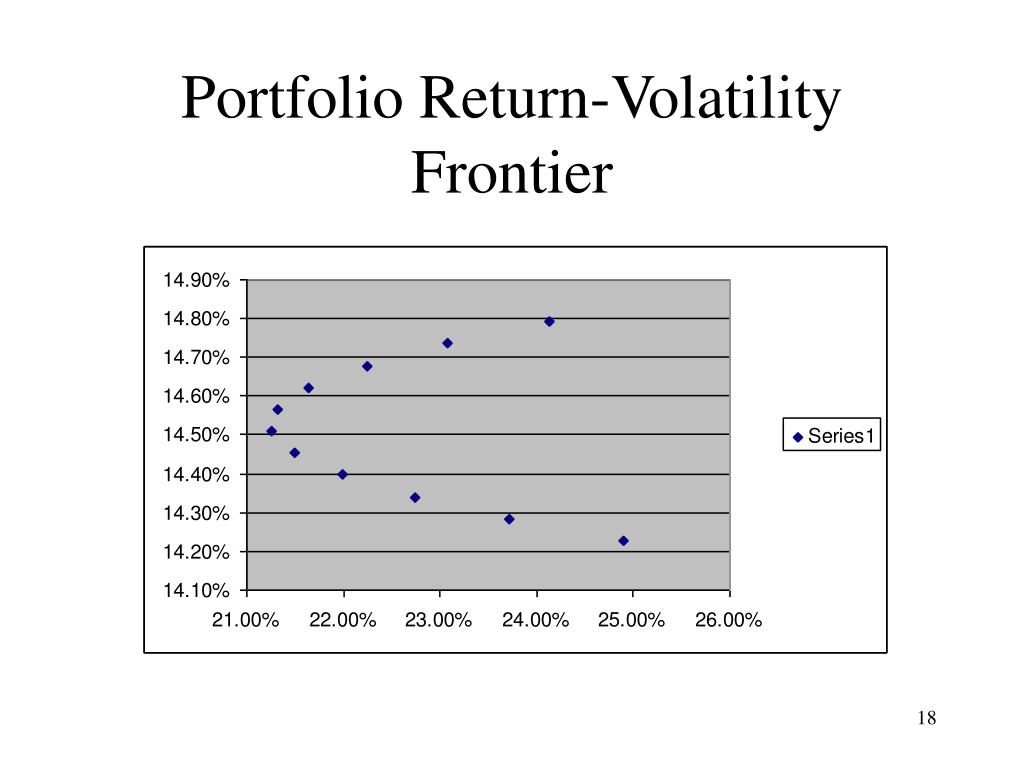 Portfolio Return-Volatility Frontier

14.90%
14.80%
14.70%
14.60%
14.50%
14.40%
14.30%
14.20%
14.10%

21.00% 22.00% 23.00% 24.00% 25.00% 26.00%

Series1

18